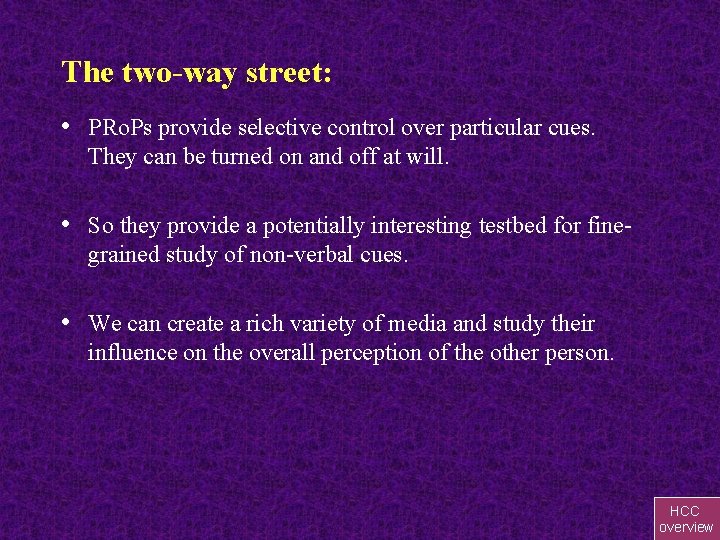 The two-way street:

• PRoPs provide selective control over particular cues. They can be turned on and off at will.

• So they provide a potentially interesting testbed for fine-grained study of non-verbal cues.

• We can create a rich variety of media and study their influence on the overall perception of the other person.

HCC overview